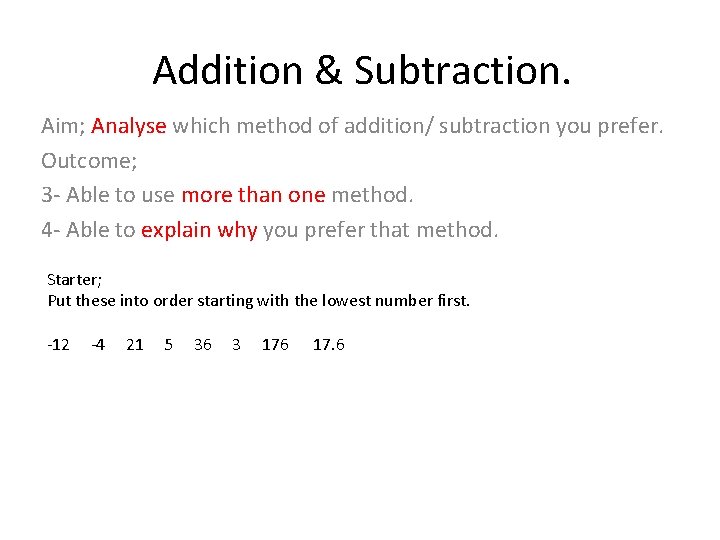 Addition & Subtraction.

Aim; Analyse which method of addition/ subtraction you prefer.

Outcome;

3- Able to use more than one method.

4- Able to explain why you prefer that method.

Starter;
Put these into order starting with the lowest number first.

-12 -4 21 5 36 3 176 17.6